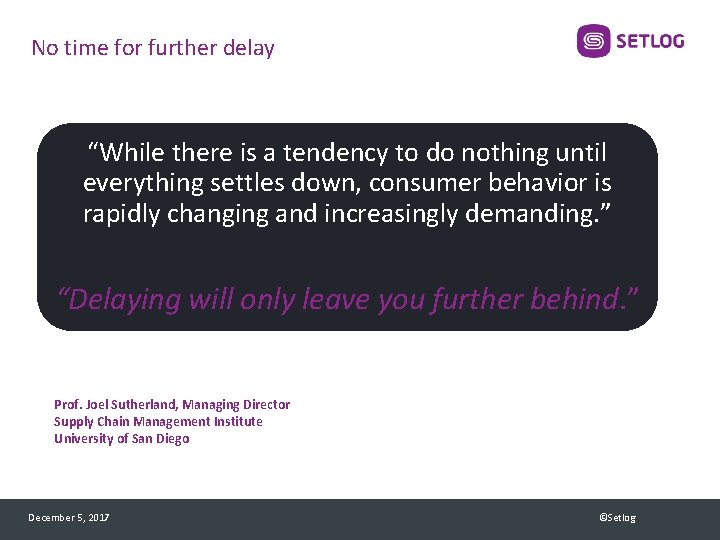 No time for further delay

SETLOG

“While there is a tendency to do nothing until everything settles down, consumer behavior is rapidly changing and increasingly demanding.”

“Delaying will only leave you further behind.”

Prof. Joel Sutherland, Managing Director
Supply Chain Management Institute
University of San Diego

December 5, 2017

©Setlog